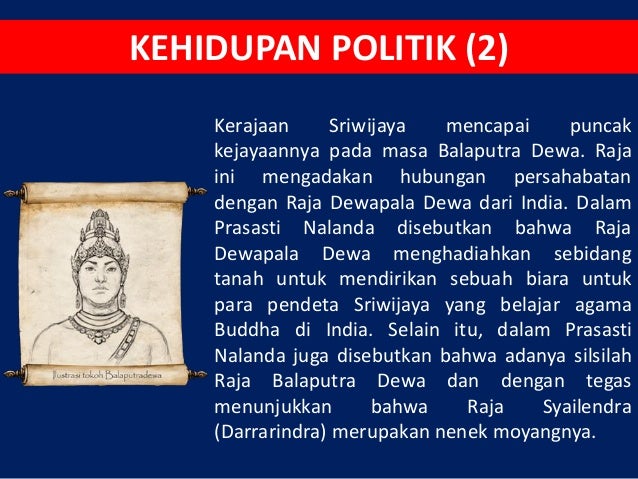 KEHIDUPAN POLITIK (2)

Ilustrasi tokoh Balaputradewa

Kerajaan Sriwijaya mencapai puncak kejayaannya pada masa Balaputra Dewa. Raja ini mengadakan hubungan persahabatan dengan Raja Dewapala Dewa dari India. Dalam Prasasti Nalanda disebutkan bahwa Raja Dewapala Dewa menghadiahkan sebidang tanah untuk mendirikan sebuah biara untuk para pendeta Sriwijaya yang belajar agama Buddha di India. Selain itu, dalam Prasasti Nalanda juga disebutkan bahwa adanya silsilah Raja Balaputra Dewa dan dengan tegas menunjukkan bahwa Raja Syailendra (Darrarindra) merupakan nenek moyangnya.